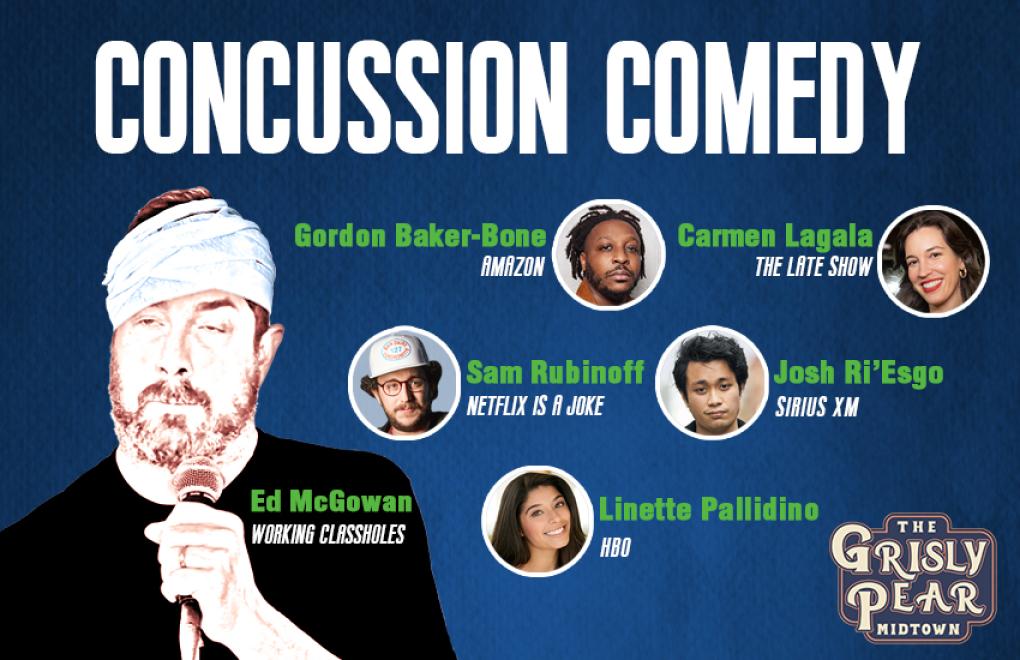 CONCUSSION COMEDY

Gordon Baker-Bone
AMAZON

Carmen Lagala
THE LATE SHOW

Sam Rubinoff
NETFLIX IS A JOKE

Josh Ri'Esgo
SIRIUS XM

Ed McGowan
WORKING CLASSHOLES

Linette Pallidino
HBO

THE GRISLY PEAR MIDTOWN